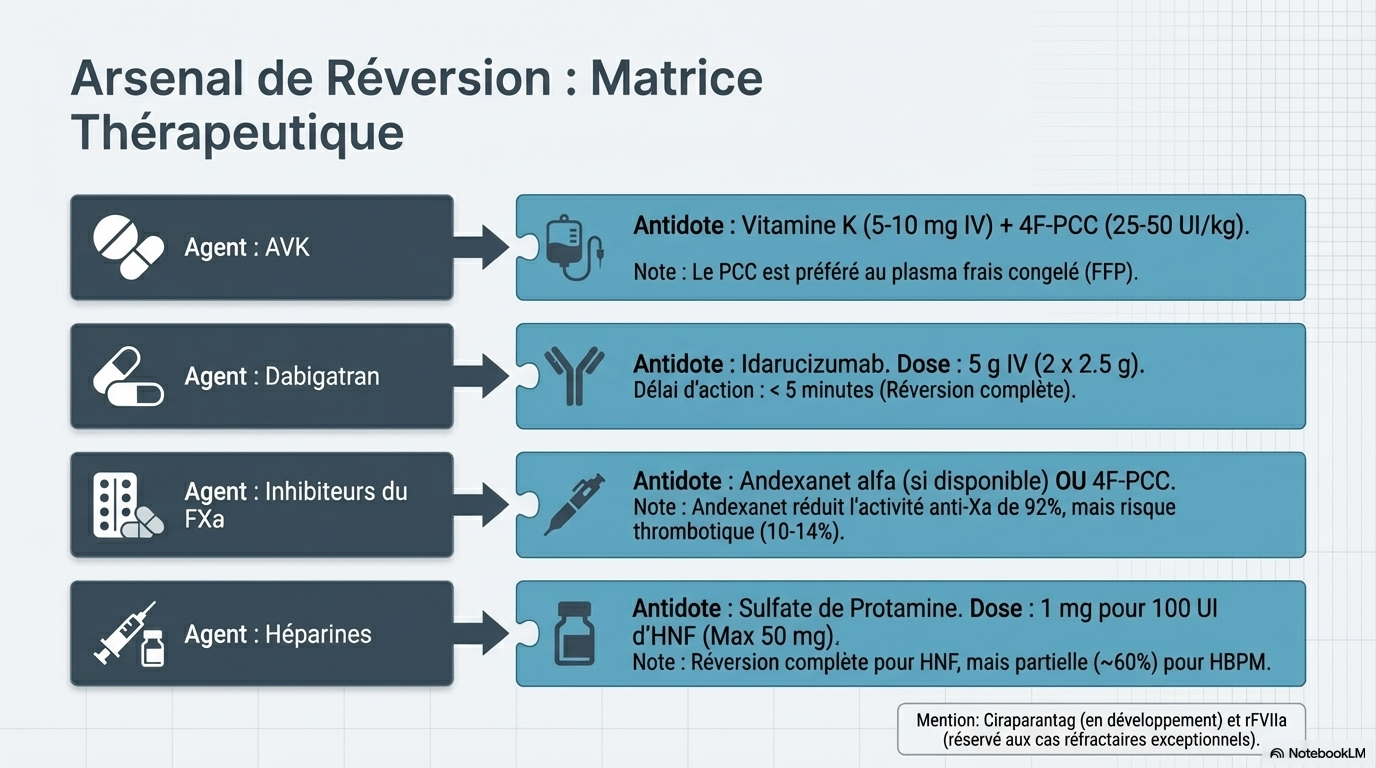 Arsenal de Réversion : Matrice Thérapeutique

Agent : AVK

Antidote : Vitamine K (5-10 mg IV) + 4F-PCC (25-50 UI/kg).
Note : Le PCC est préféré au plasma frais congelé (FFP).

Agent : Dabigatran

Antidote : Idarucizumab. Dose : 5 g IV (2 x 2.5 g).
Délai d'action : < 5 minutes (Réversion complète).

Agent : Inhibiteurs du FXa

Antidote : Andexanet alfa (si disponible) OU 4F-PCC.
Note : Andexanet réduit l'activité anti-Xa de 92%, mais risque thrombotique (10-14%).

Agent : Héparines

Antidote : Sulfate de Protamine. Dose : 1 mg pour 100 UI d'HNF (Max 50 mg).
Note : Réversion complète pour HNF, mais partielle (~60%) pour HBPM.

Mention: Ciraparantag (en développement) et rFVIIa (réservé aux cas réfractaires exceptionnels).

NotebookLM